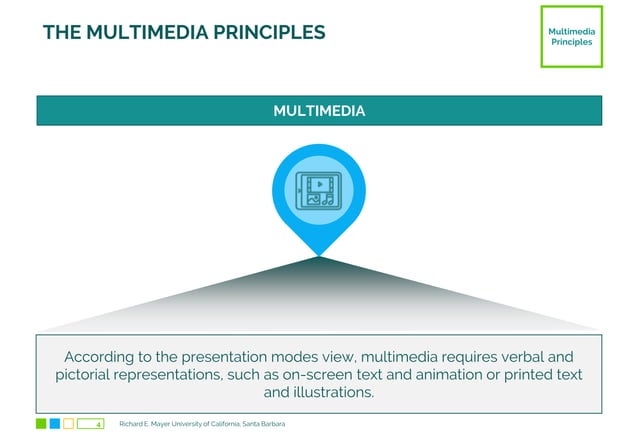 THE MULTIMEDIA PRINCIPLES

Multimedia Principles

MULTIMEDIA

According to the presentation modes view, multimedia requires verbal and pictorial representations, such as on-screen text and animation or printed text and illustrations.

4

Richard E. Mayer University of California, Santa Barbara